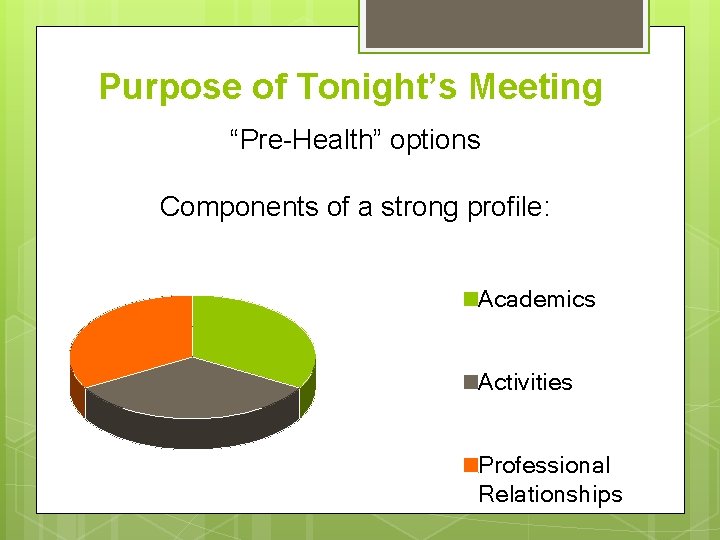 Purpose of Tonight’s Meeting

“Pre-Health” options

Components of a strong profile:

Academics

Activities

Professional Relationships